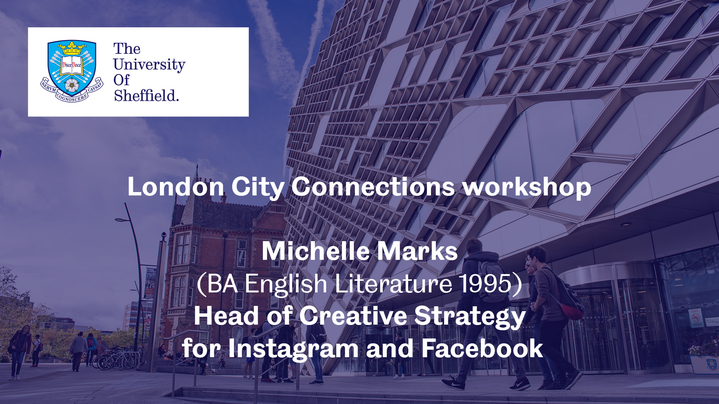 The University Of Sheffield.

London City Connections workshop

Michelle Marks
(BA English Literature 1995)
Head of Creative Strategy for Instagram and Facebook